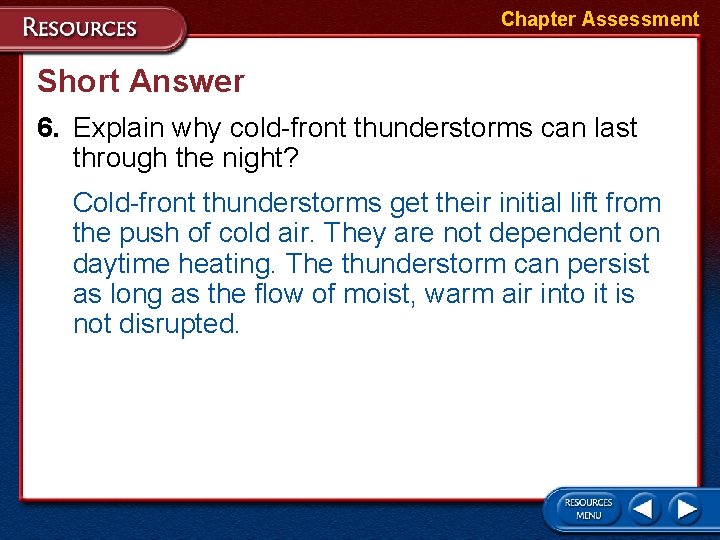 RESOURCES

Chapter Assessment

Short Answer

6. Explain why cold-front thunderstorms can last through the night?

Cold-front thunderstorms get their initial lift from the push of cold air. They are not dependent on daytime heating. The thunderstorm can persist as long as the flow of moist, warm air into it is not disrupted.

RESOURCES MENU